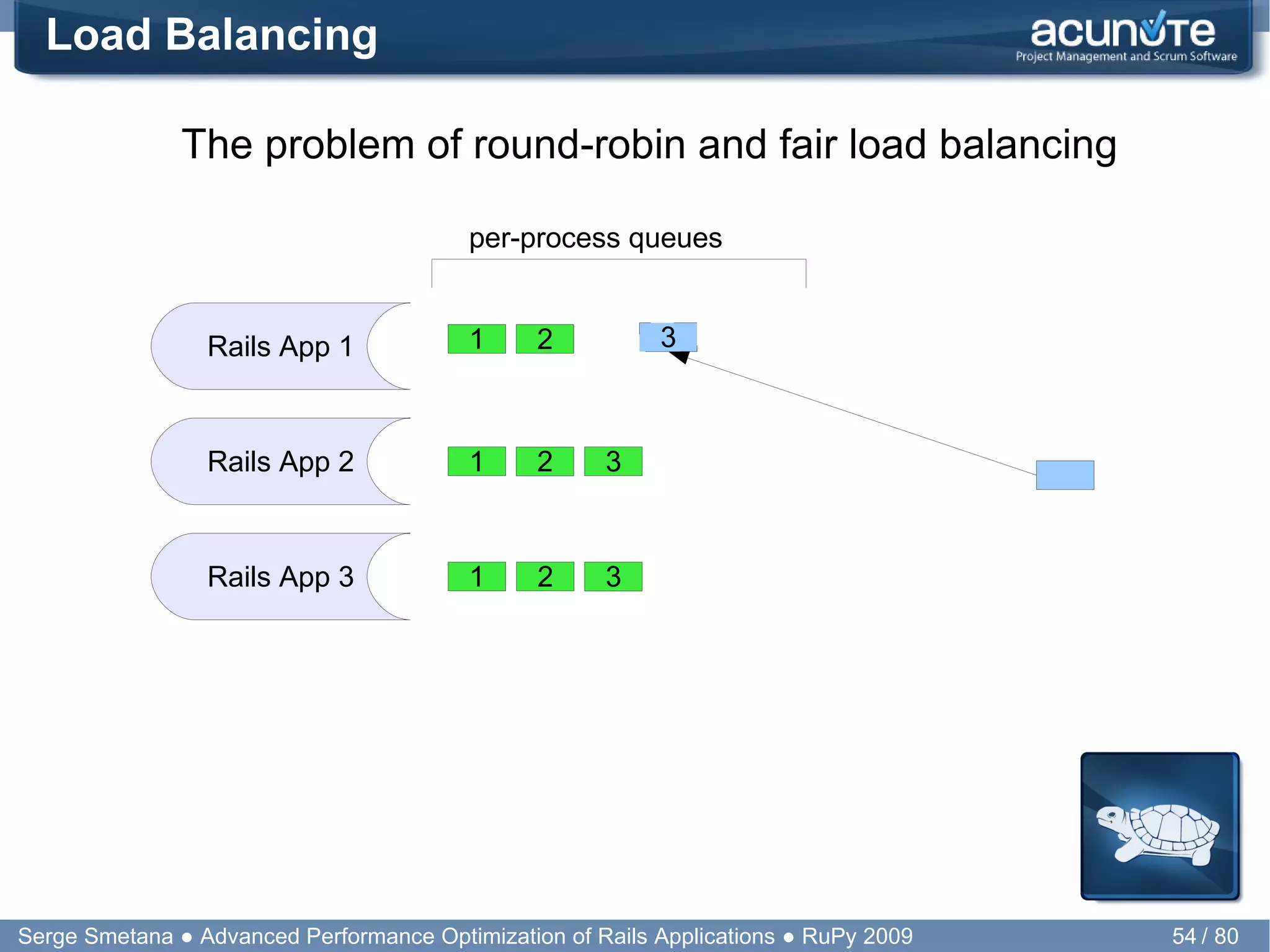 Load Balancing

acunote
Project Management and Scrum Software

The problem of round-robin and fair load balancing

per-process queues

Rails App 1
1 2 3

Rails App 2
1 2 3

Rails App 3
1 2 3

Serge Smetana ● Advanced Performance Optimization of Rails Applications ● RuPy 2009

54 / 80